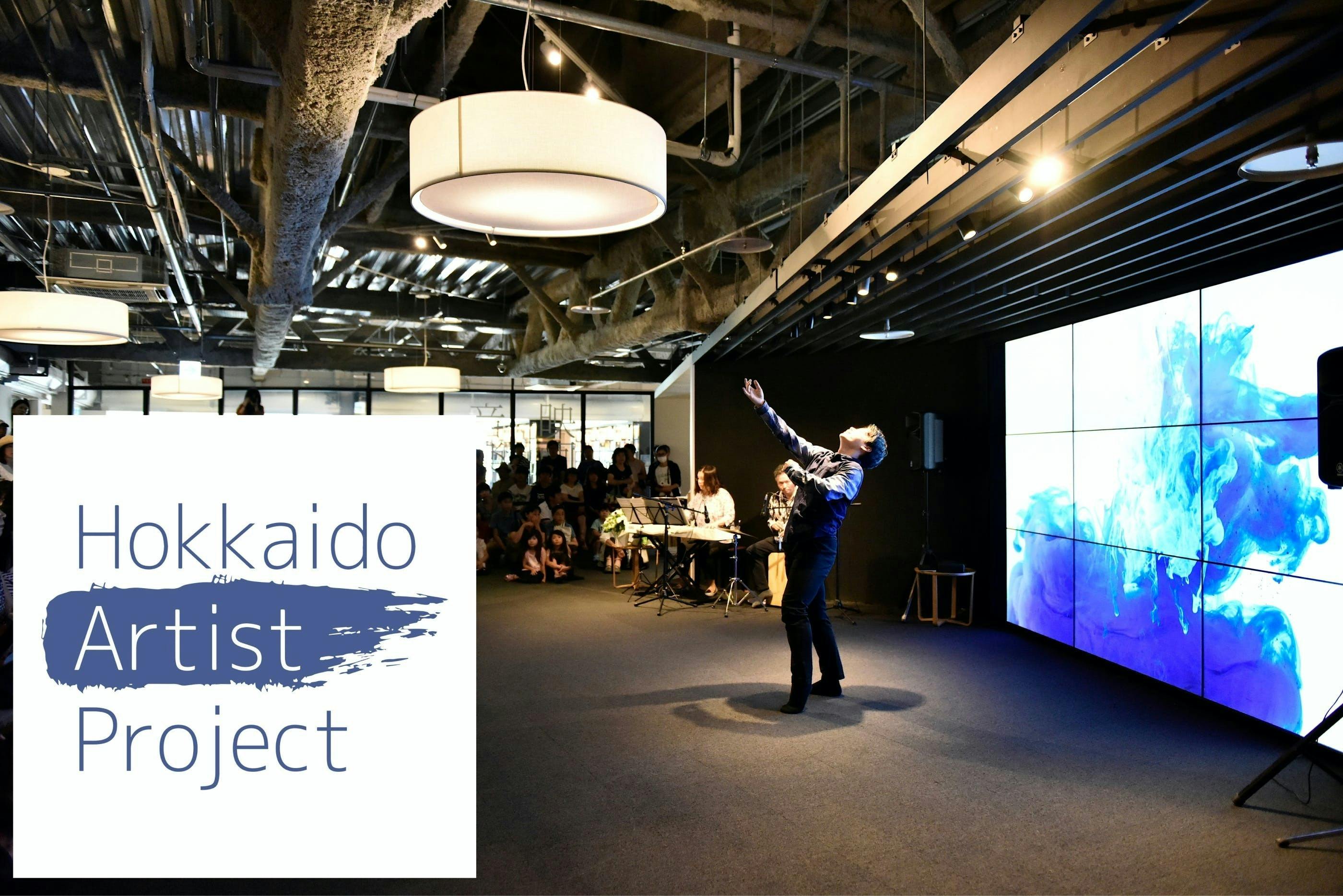 Hokkaido
Artist
Project